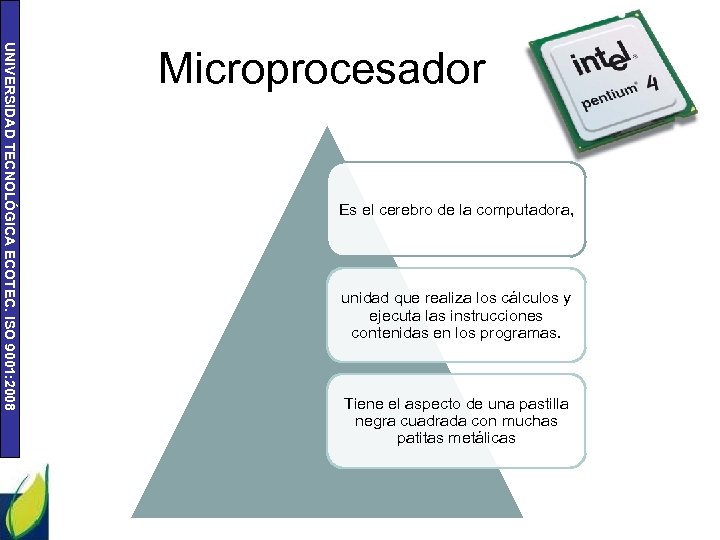 UNIVERSIDAD TECNOLÓGICA ECOTEC. ISO 9001:2008

Microprocesador

intel
pentium 4

Es el cerebro de la computadora,

unidad que realiza los cálculos y ejecuta las instrucciones contenidas en los programas.

Tiene el aspecto de una pastilla negra cuadrada con muchas patitas metálicas